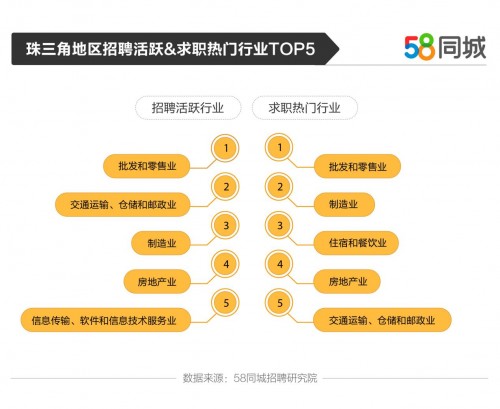 珠三角地区招聘活跃&求职热门行业TOP5

58同城

招聘活跃行业

1 批发和零售业
2 交通运输、仓储和邮政业
3 制造业
4 房地产业
5 信息传输、软件和信息技术服务业

求职热门行业

1 批发和零售业
2 制造业
3 住宿和餐饮业
4 房地产业
5 交通运输、仓储和邮政业

数据来源：58同城招聘研究院